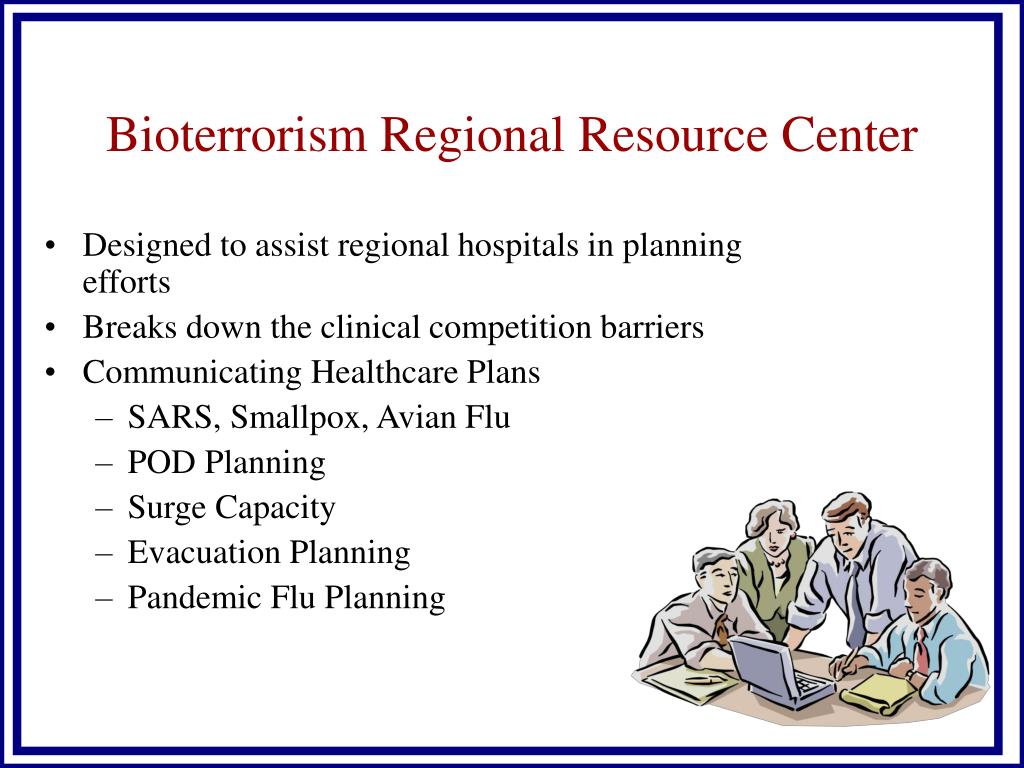 Bioterrorism Regional Resource Center

• Designed to assist regional hospitals in planning efforts
• Breaks down the clinical competition barriers
• Communicating Healthcare Plans
– SARS, Smallpox, Avian Flu
– POD Planning
– Surge Capacity
– Evacuation Planning
– Pandemic Flu Planning